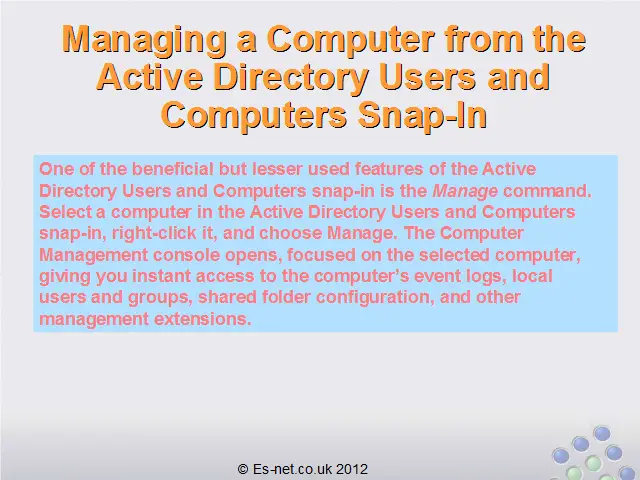 Managing a Computer from the Active Directory Users and Computers Snap-In

One of the beneficial but lesser used features of the Active Directory Users and Computers snap-in is the Manage command. Select a computer in the Active Directory Users and Computers snap-in, right-click it, and choose Manage. The Computer Management console opens, focused on the selected computer, giving you instant access to the computer's event logs, local users and groups, shared folder configuration, and other management extensions.

© Es-net.co.uk 2012